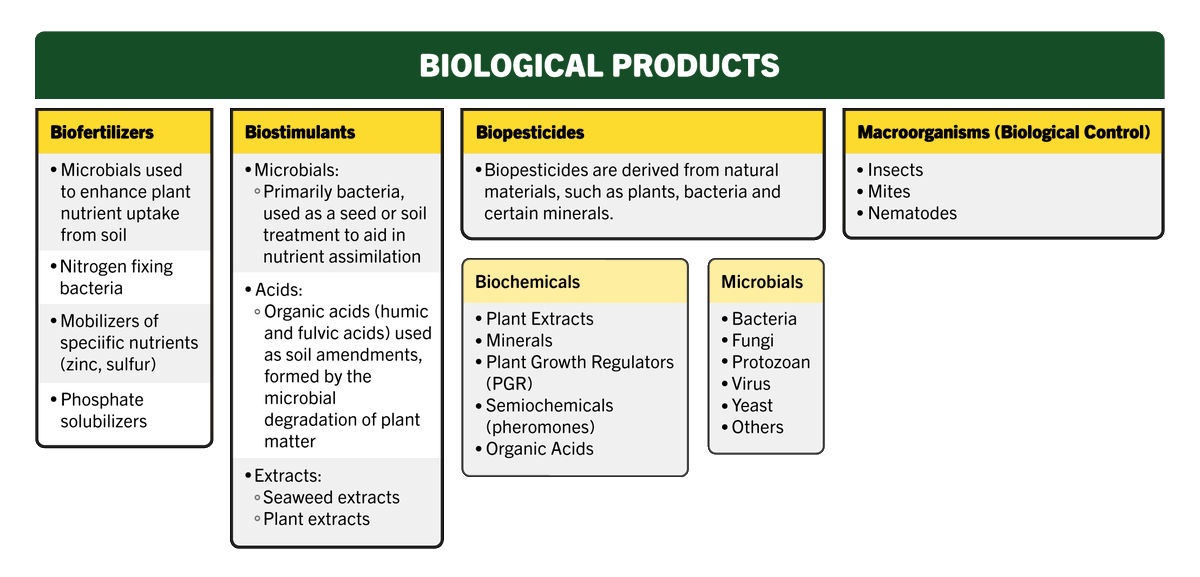 BIOLOGICAL PRODUCTS

Biofertilizers

• Microbials used to enhance plant nutrient uptake from soil

• Nitrogen fixing bacteria

• Mobilizers of speciific nutrients (zinc, sulfur)

• Phosphate solubilizers

Biostimulants

• Microbials:
◦ Primarily bacteria, used as a seed or soil treatment to aid in nutrient assimilation

• Acids:
◦ Organic acids (humic and fulvic acids) used as soil amendments, formed by the microbial degradation of plant matter

• Extracts:
◦ Seaweed extracts
◦ Plant extracts

Biopesticides

• Biopesticides are derived from natural materials, such as plants, bacteria and certain minerals.

Biochemicals

• Plant Extracts
• Minerals
• Plant Growth Regulators (PGR)
• Semiochemicals (pheromones)
• Organic Acids

Microbials

• Bacteria
• Fungi
• Protozoan
• Virus
• Yeast
• Others

Macroorganisms (Biological Control)

• Insects
• Mites
• Nematodes